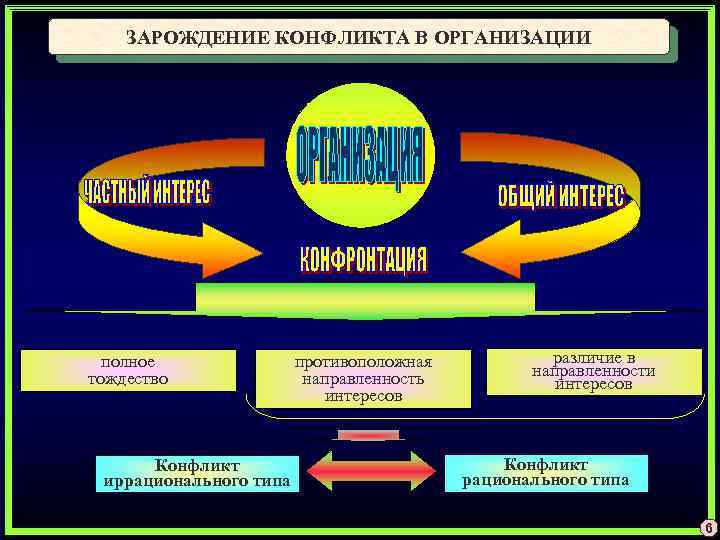 ЗАРОЖДЕНИЕ КОНФЛИКТА В ОРГАНИЗАЦИИ

ОРГАНИЗАЦИЯ

ЧАСТНЫЙ ИНТЕРЕС

ОБЩИЙ ИНТЕРЕС

КОНФРОНТАЦИЯ

полное тождество

противоположная направленность интересов

различие в направленности интересов

Конфликт иррационального типа

Конфликт рационального типа

6